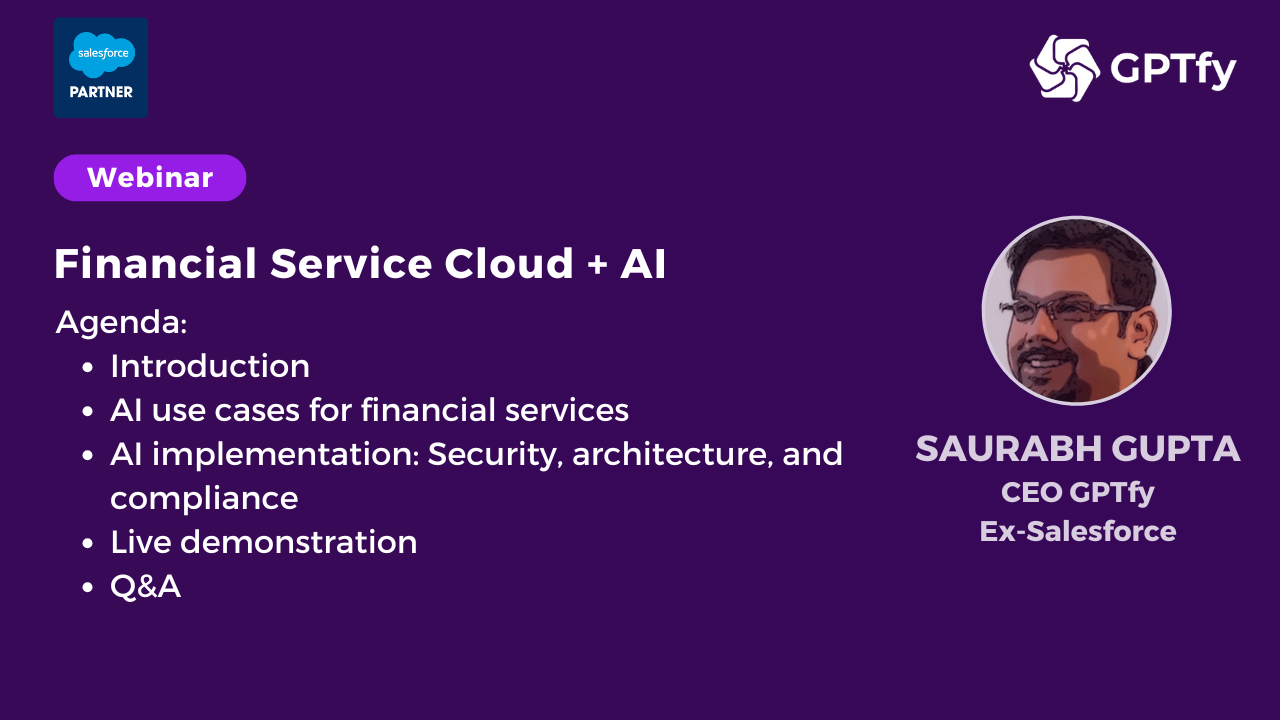 salesforce
PARTNER

GPTfy

Webinar

Financial Service Cloud + AI

Agenda:
- Introduction
- AI use cases for financial services
- AI implementation: Security, architecture, and compliance
- Live demonstration
- Q&A

SAURABH GUPTA
CEO GPTfy
Ex-Salesforce